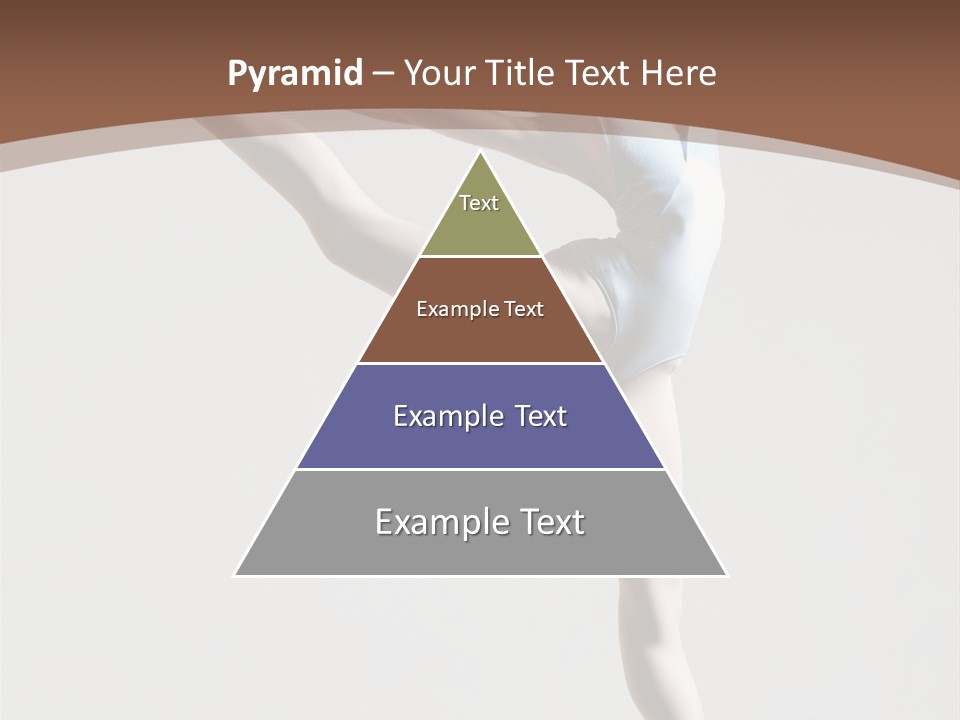 Pyramid – Your Title Text Here

Text

Example Text

Example Text

Example Text